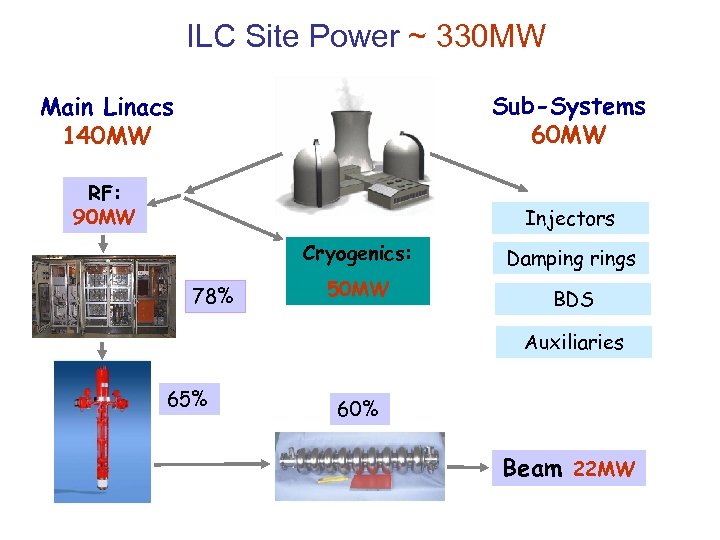 ILC Site Power ~ 330MW

Main Linacs
140MW

Sub-Systems
60MW

RF:
90MW

Cryogenics:
50MW

Injectors

Damping rings

BDS

Auxiliaries

78%

65%

60%

Beam 22MW